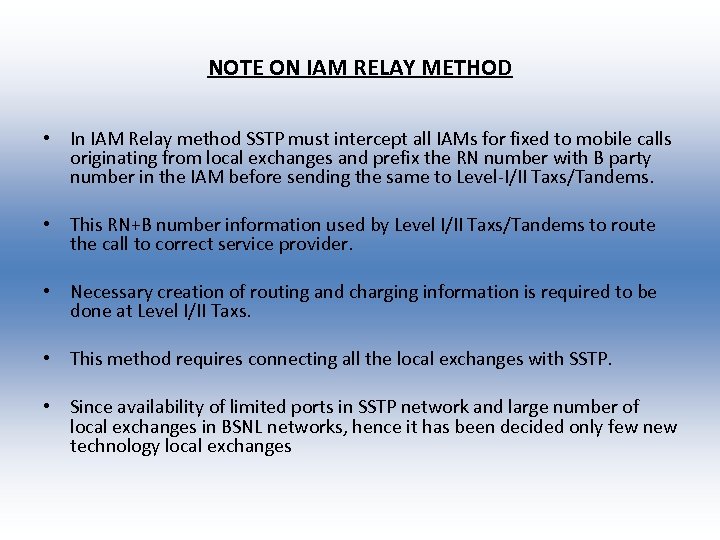 NOTE ON IAM RELAY METHOD

• In IAM Relay method SSTP must intercept all IAMs for fixed to mobile calls originating from local exchanges and prefix the RN number with B party number in the IAM before sending the same to Level-I/II Taxs/Tandems.

• This RN+B number information used by Level I/II Taxs/Tandems to route the call to correct service provider.

• Necessary creation of routing and charging information is required to be done at Level I/II Taxs.

• This method requires connecting all the local exchanges with SSTP.

• Since availability of limited ports in SSTP network and large number of local exchanges in BSNL networks, hence it has been decided only few new technology local exchanges